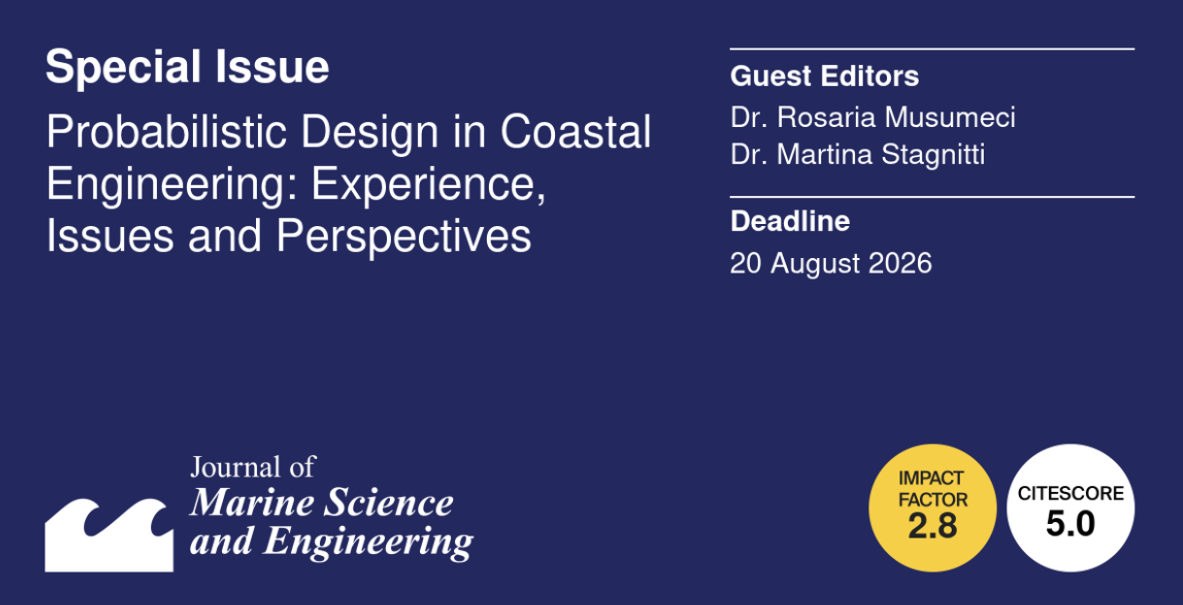 Special Issue

Probabilistic Design in Coastal Engineering: Experience, Issues and Perspectives

Guest Editors

Dr. Rosaria Musumeci
Dr. Martina Stagnitti

Deadline

20 August 2026

Journal of
Marine Science
and Engineering

IMPACT FACTOR
2.8

CITESCORE
5.0